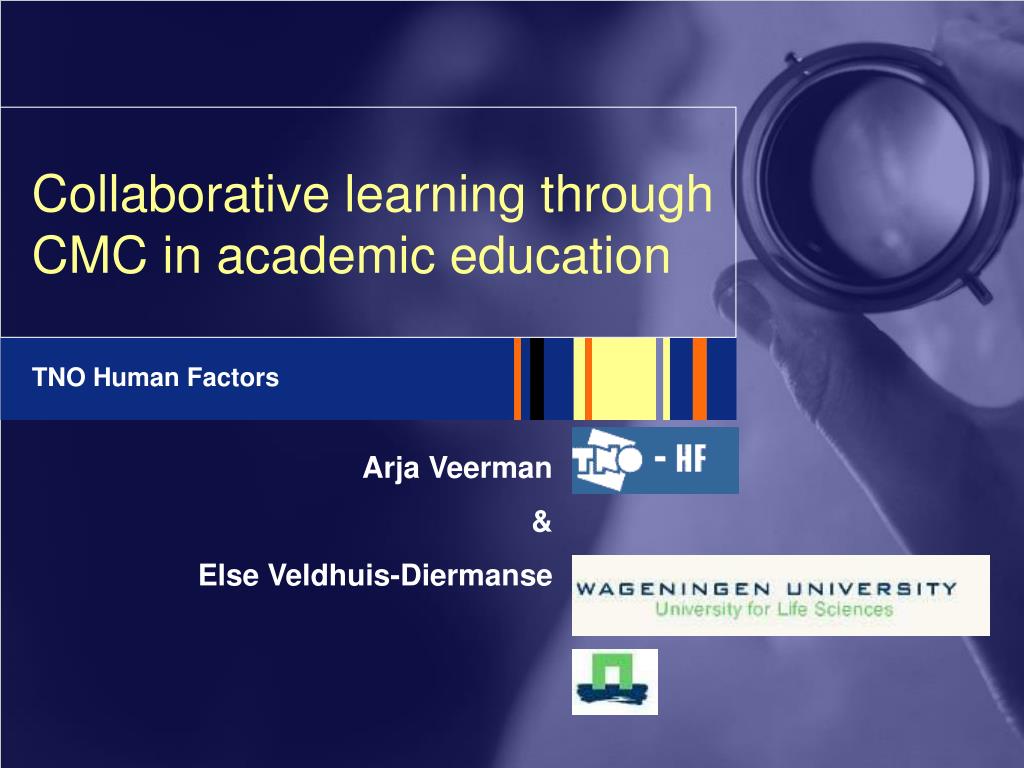 Collaborative learning through CMC in academic education

TNO Human Factors

Arja Veerman

&

Else Veldhuis-Diermanse

TNO - HF

WAGENINGEN UNIVERSITY
University for Life Sciences